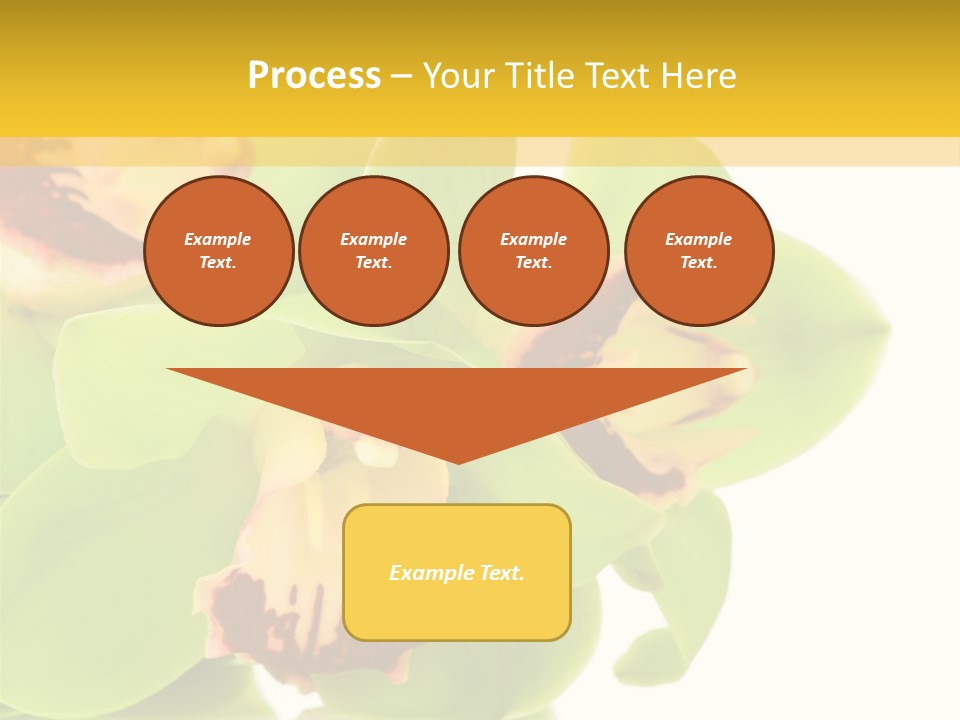 Process – Your Title Text Here

Example Text.

Example Text.

Example Text.

Example Text.

Example Text.